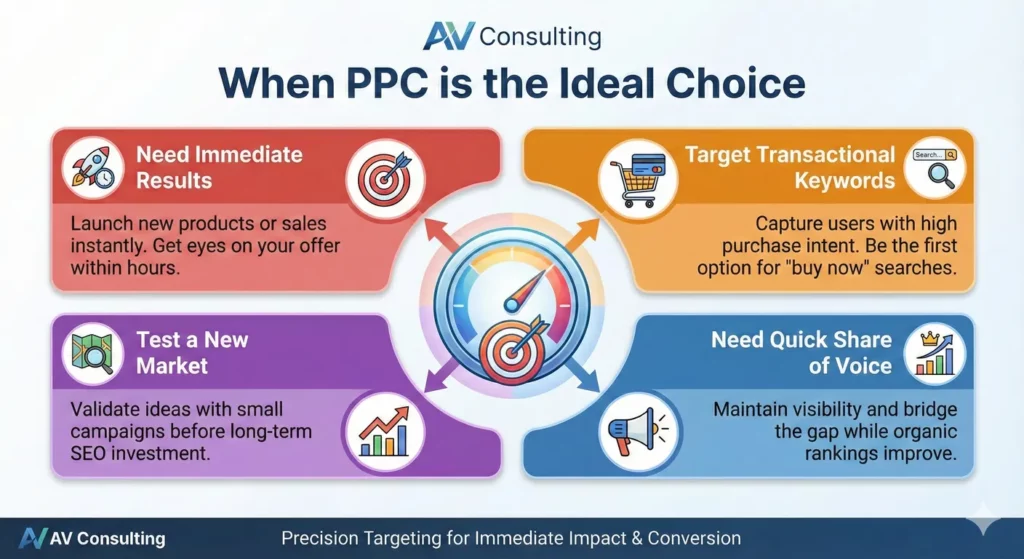 AV Consulting

When PPC is the Ideal Choice

Need Immediate Results

Launch new products or sales instantly. Get eyes on your offer within hours.

Target Transactional Keywords

Search...

Capture users with high purchase intent. Be the first option for "buy now" searches.

Test a New Market

Validate ideas with small campaigns before long-term SEO investment.

Need Quick Share of Voice

Maintain visibility and bridge the gap while organic rankings improve.

AV Consulting

Precision Targeting for Immediate Impact & Conversion